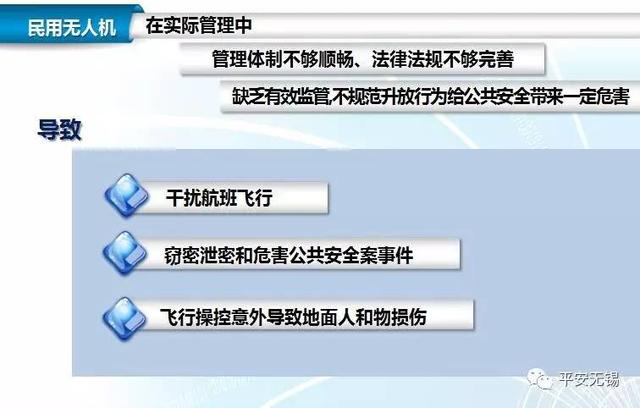 民用无人机

在实际管理中

管理体制不够顺畅、法律法规不够完善

缺乏有效监管,不规范升放行为给公共安全带来一定危害

导致

干扰航班飞行

窃密泄密和危害公共安全案事件

飞行操控意外导致地面人和物损伤

平安无锡